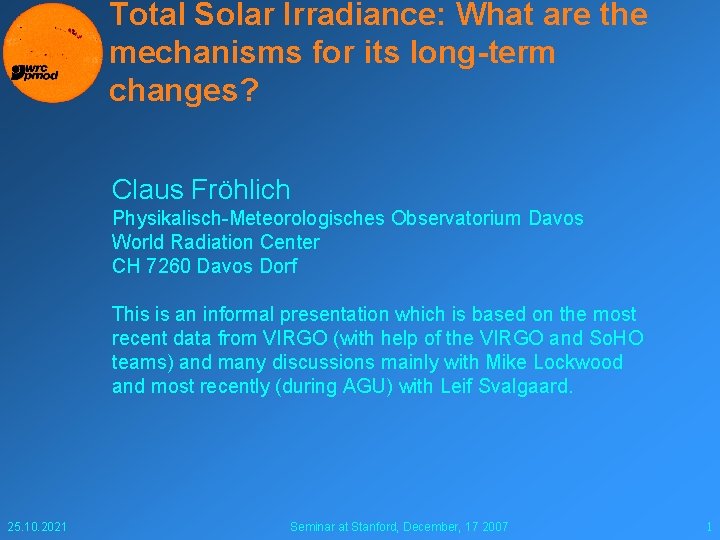 wrc pmod

Total Solar Irradiance: What are the mechanisms for its long-term changes?

Claus Fröhlich
Physikalisch-Meteorologisches Observatorium Davos
World Radiation Center
CH 7260 Davos Dorf

This is an informal presentation which is based on the most recent data from VIRGO (with help of the VIRGO and SoHO teams) and many discussions mainly with Mike Lockwood and most recently (during AGU) with Leif Svalgaard.

25.10.2021
Seminar at Stanford, December, 17 2007
1